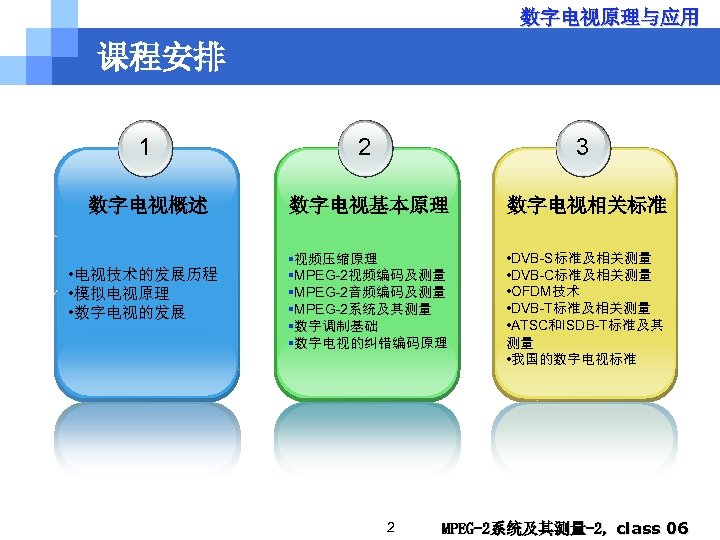 数字电视原理与应用

课程安排

1

数字电视概述

•电视技术的发展历程
•模拟电视原理
•数字电视的发展

2

数字电视基本原理

▪视频压缩原理
▪MPEG-2视频编码及测量
▪MPEG-2音频编码及测量
▪MPEG-2系统及其测量
▪数字调制基础
▪数字电视的纠错编码原理

3

数字电视相关标准

•DVB-S标准及相关测量
•DVB-C标准及相关测量
•OFDM技术
•DVB-T标准及相关测量
•ATSC和ISDB-T标准及其测量
•我国的数字电视标准

2

MPEG-2系统及其测量-2, class 06